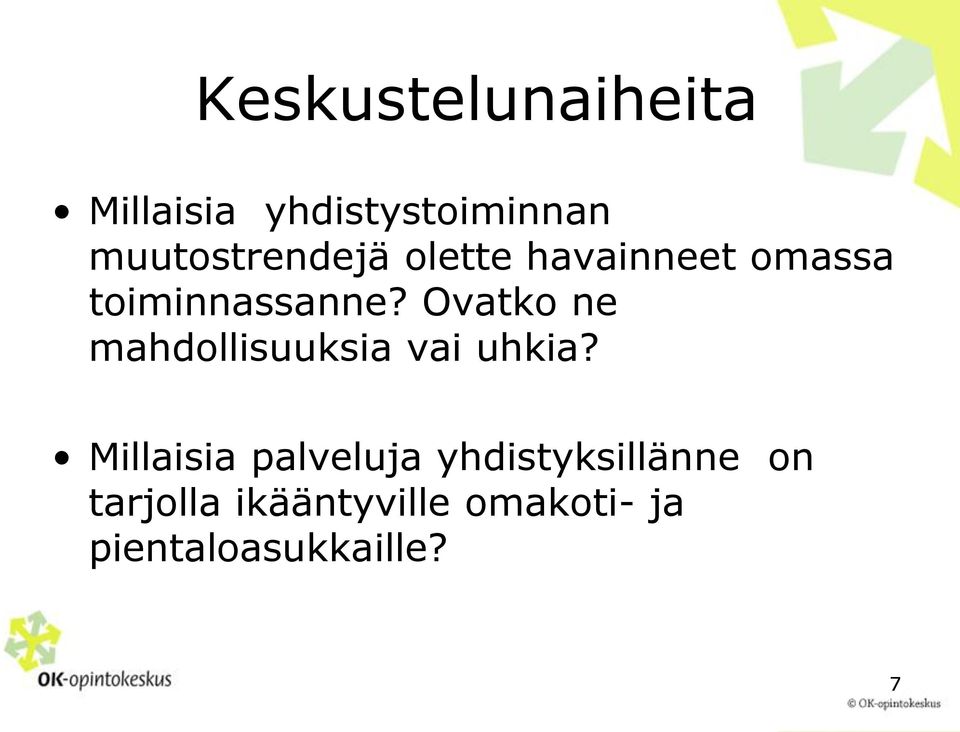 Keskustelunaiheita

• Millaisia yhdistystoiminnan muutostrendejä olette havainneet omassa toiminnassanne? Ovatko ne mahdollisuuksia vai uhkia?

• Millaisia palveluja yhdistyksillänne on tarjolla ikääntyville omakoti- ja pientaloasukkaille?

OK-opintokeskus

7

© OK-opintokeskus